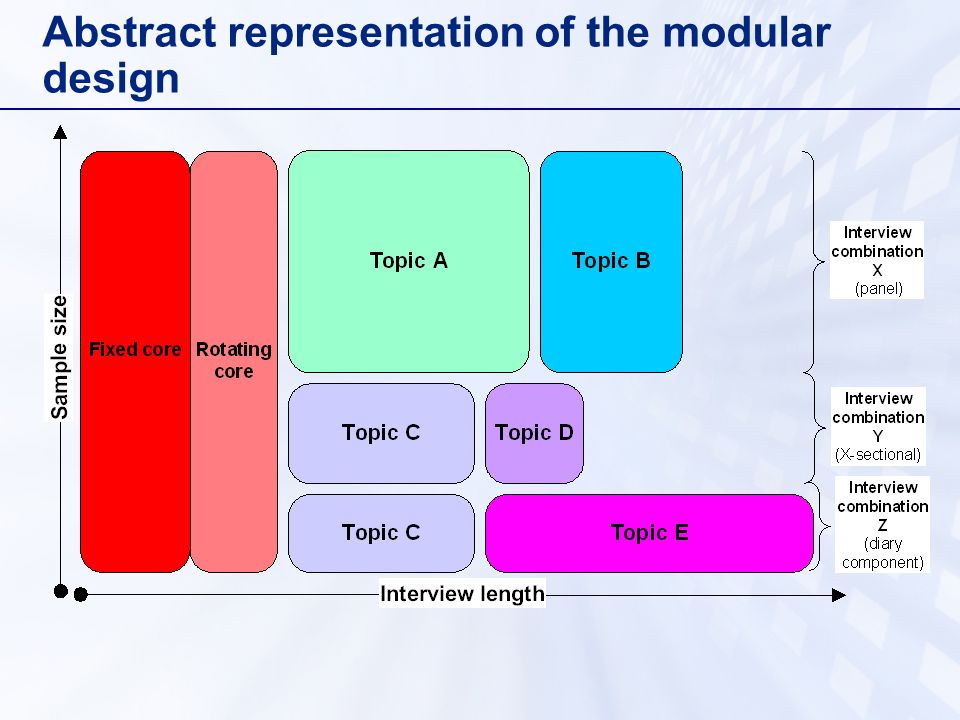 Abstract representation of the modular design

Sample size

Fixed core

Rotating core

Topic A

Topic B

Topic C

Topic D

Topic C

Topic E

Interview combination X (panel)

Interview combination Y (X-sectional)

Interview combination Z (diary component)

Interview length